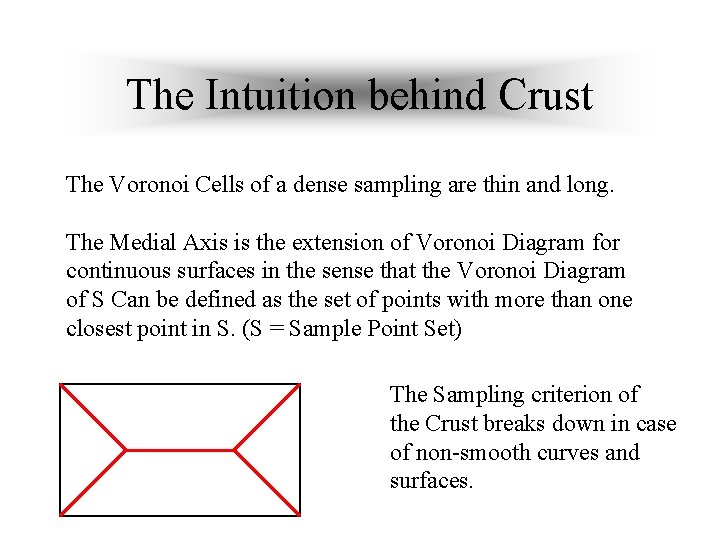 The Intuition behind Crust

The Voronoi Cells of a dense sampling are thin and long.

The Medial Axis is the extension of Voronoi Diagram for continuous surfaces in the sense that the Voronoi Diagram of S Can be defined as the set of points with more than one closest point in S. (S = Sample Point Set)

The Sampling criterion of the Crust breaks down in case of non-smooth curves and surfaces.